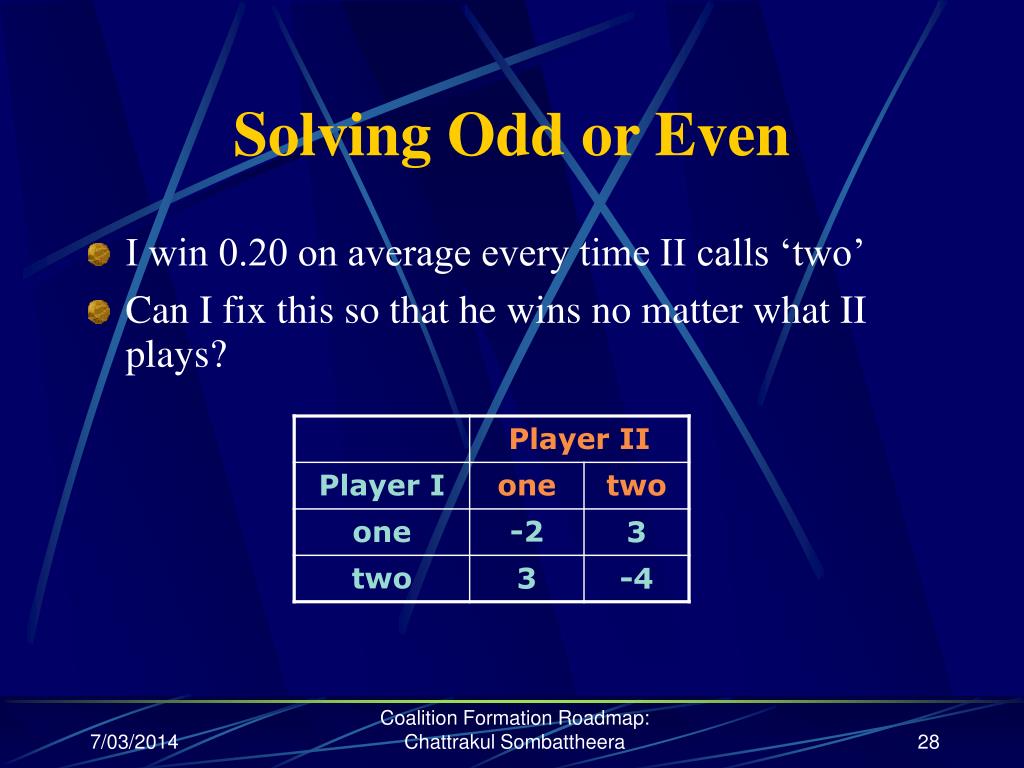 Solving Odd or Even

I win 0.20 on average every time II calls ‘two’

Can I fix this so that he wins no matter what II plays?

| | Player II | |
|---|---|---|
| Player I | one | two |
| one | -2 | 3 |
| two | 3 | -4 |

7/03/2014

Coalition Formation Roadmap: Chattrakul Sombattheera

28